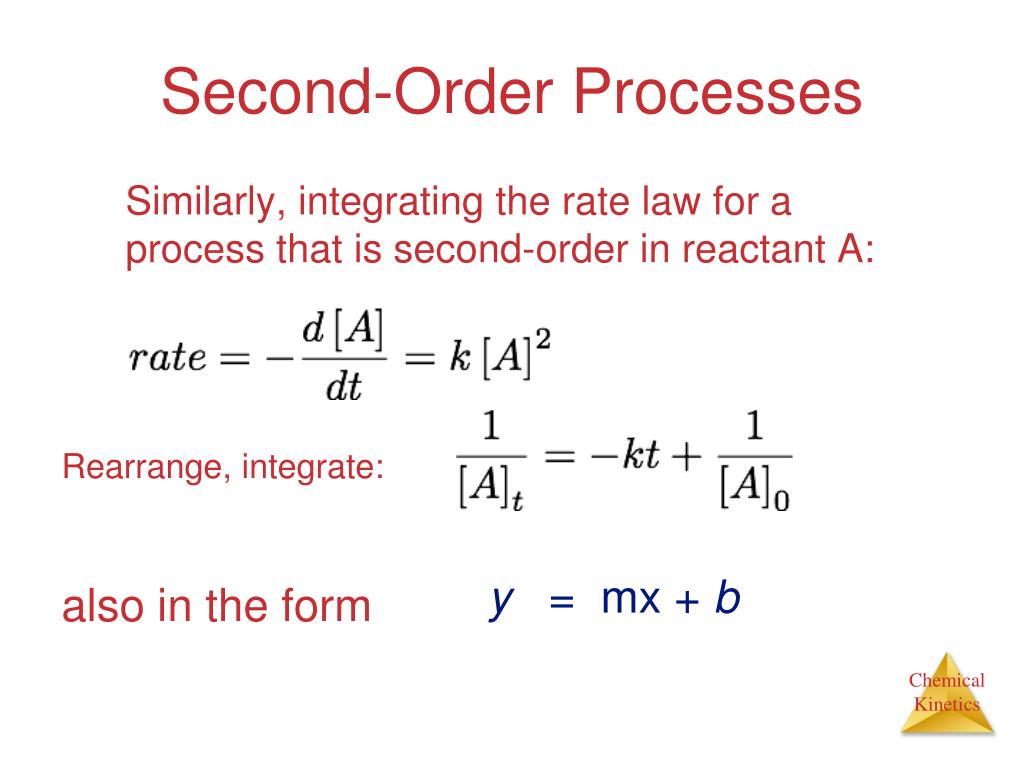 Second-Order Processes

Similarly, integrating the rate law for a process that is second-order in reactant A:

$rate = -\frac{d[A]}{dt} = k[A]^2$

Rearrange, integrate: $\frac{1}{[A]_t} = -kt + \frac{1}{[A]_0}$

also in the form $y = mx + b$

Chemical Kinetics